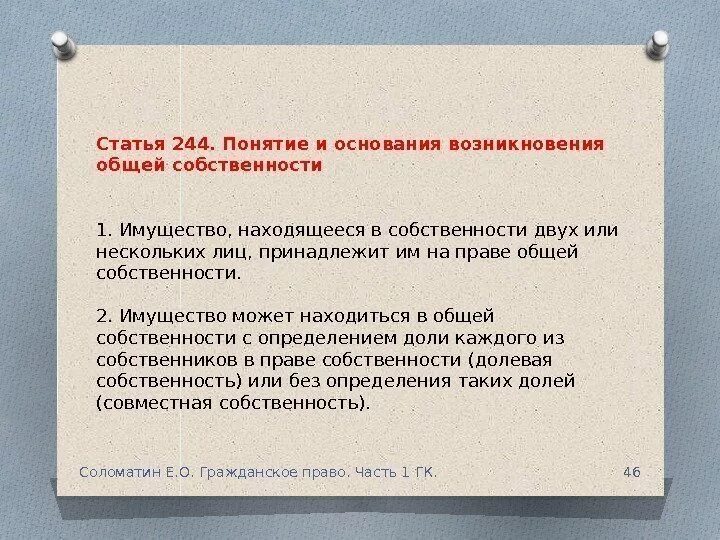 Статья 244. Понятие и основания возникновения общей собственности

1. Имущество, находящееся в собственности двух или нескольких лиц, принадлежит им на праве общей собственности.

2. Имущество может находиться в общей собственности с определением доли каждого из собственников в праве собственности (долевая собственность) или без определения таких долей (совместная собственность).

Соломатин Е.О. Гражданское право. Часть 1 ГК.

46